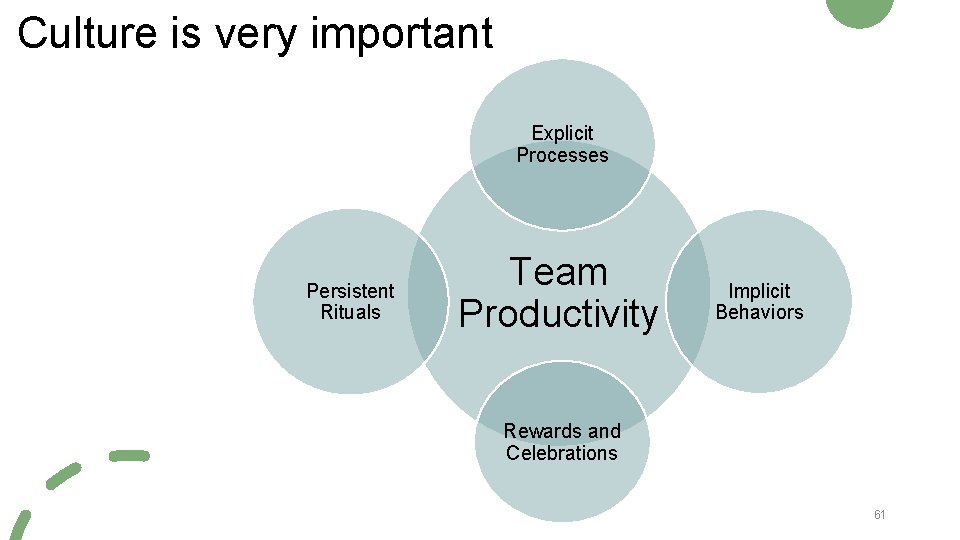 Culture is very important

Explicit Processes

Persistent Rituals

Team Productivity

Implicit Behaviors

Rewards and Celebrations

61